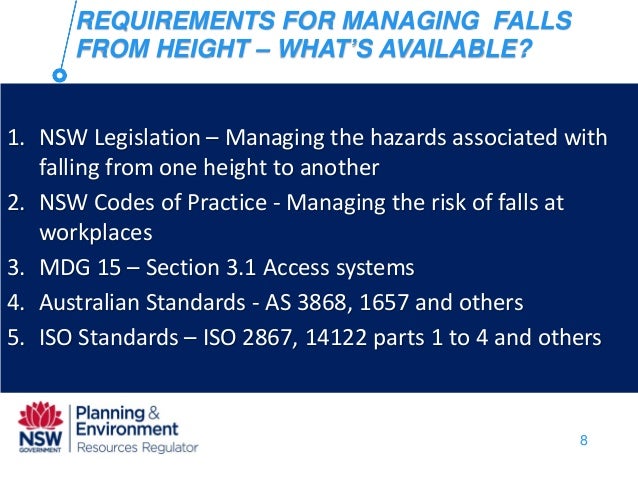 REQUIREMENTS FOR MANAGING FALLS FROM HEIGHT – WHAT'S AVAILABLE?

1. NSW Legislation – Managing the hazards associated with falling from one height to another
2. NSW Codes of Practice - Managing the risk of falls at workplaces
3. MDG 15 – Section 3.1 Access systems
4. Australian Standards - AS 3868, 1657 and others
5. ISO Standards – ISO 2867, 14122 parts 1 to 4 and others

NSW GOVERNMENT

Planning & Environment
Resources Regulator

8